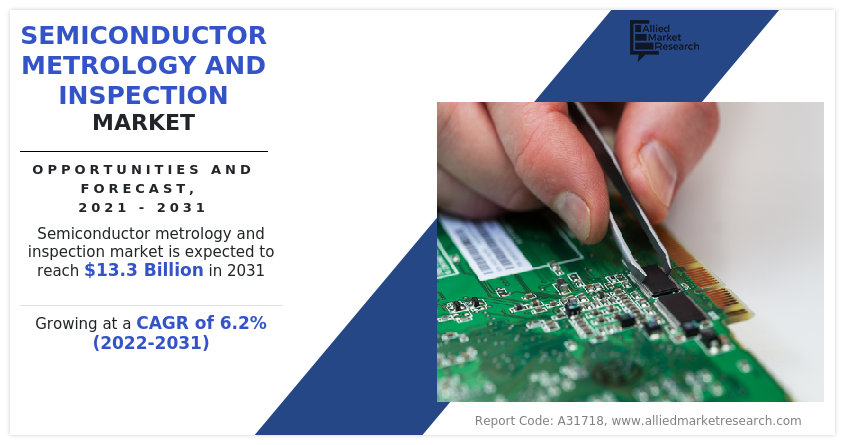 SEMICONDUCTOR METROLOGY AND INSPECTION MARKET

OPPORTUNITIES AND FORECAST, 2021 - 2031

Semiconductor metrology and inspection market is expected to reach $13.3 Billion in 2031

Growing at a CAGR of 6.2% (2022-2031)

Allied Market Research

Report Code: A31718, www.alliedmarketresearch.com